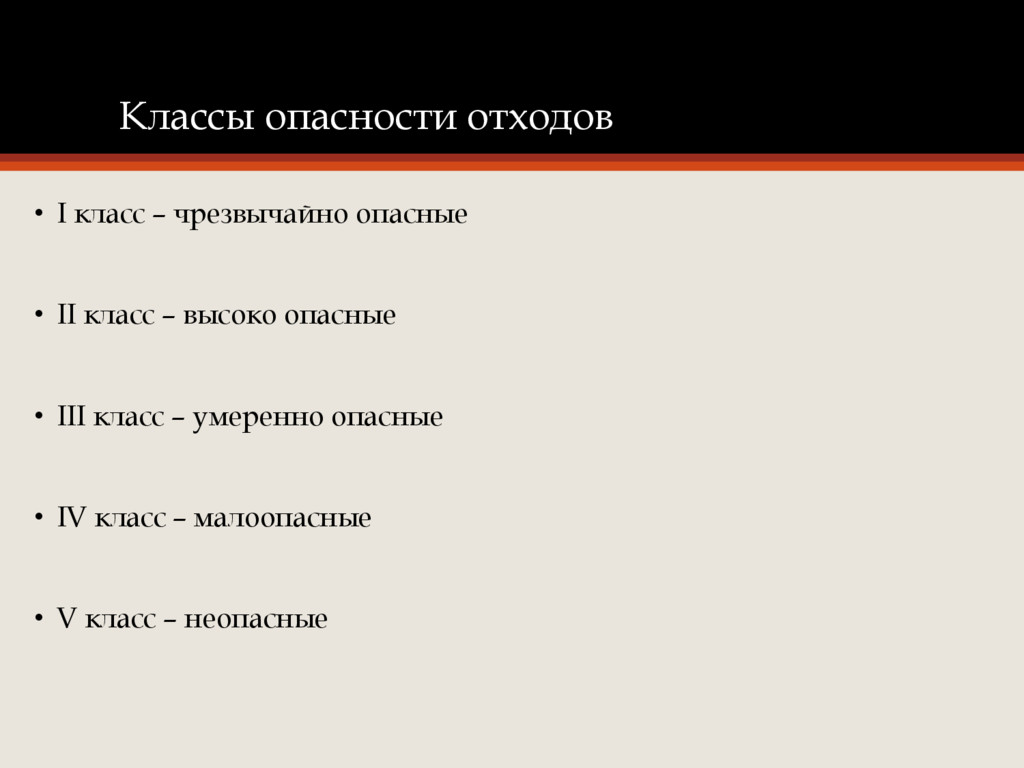 Классы опасности отходов

• I класс – чрезвычайно опасные

• II класс – высоко опасные

• III класс – умеренно опасные

• IV класс – малоопасные

• V класс – неопасные